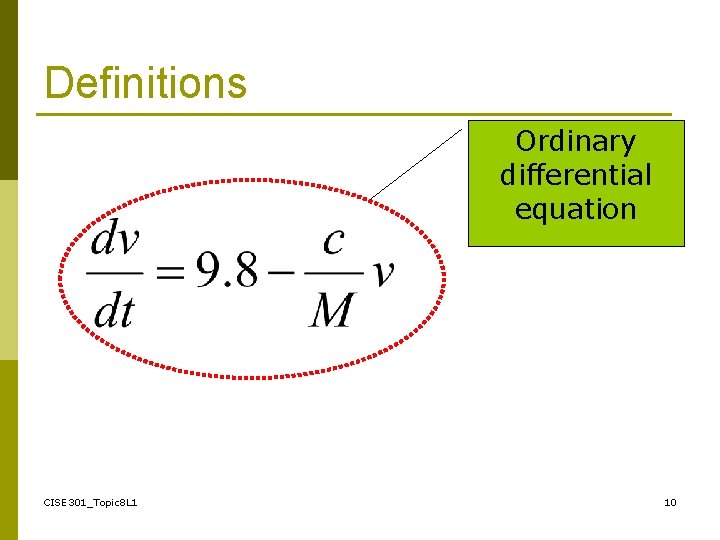 Definitions

Ordinary differential equation

$\frac{dv}{dt} = 9.8 - \frac{c}{M}v$

CISE301_Topic8L1

10